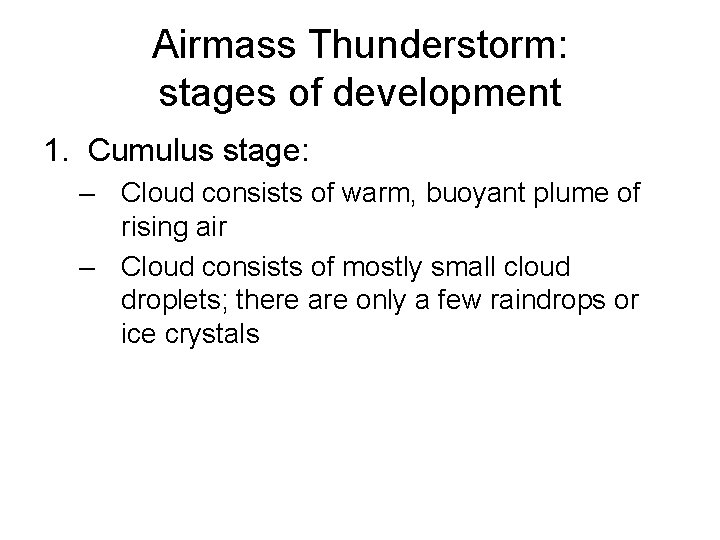 Airmass Thunderstorm: stages of development

1. Cumulus stage:

– Cloud consists of warm, buoyant plume of rising air

– Cloud consists of mostly small cloud droplets; there are only a few raindrops or ice crystals